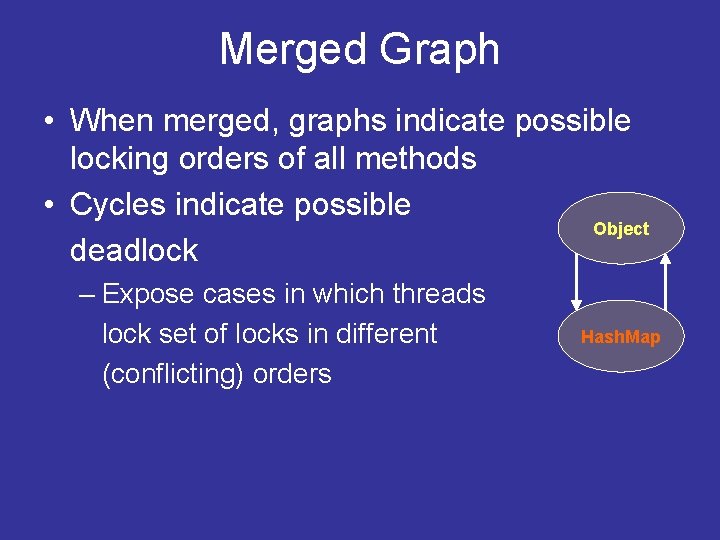 Merged Graph

• When merged, graphs indicate possible locking orders of all methods

• Cycles indicate possible deadlock

– Expose cases in which threads lock set of locks in different (conflicting) orders

Object

HashMap